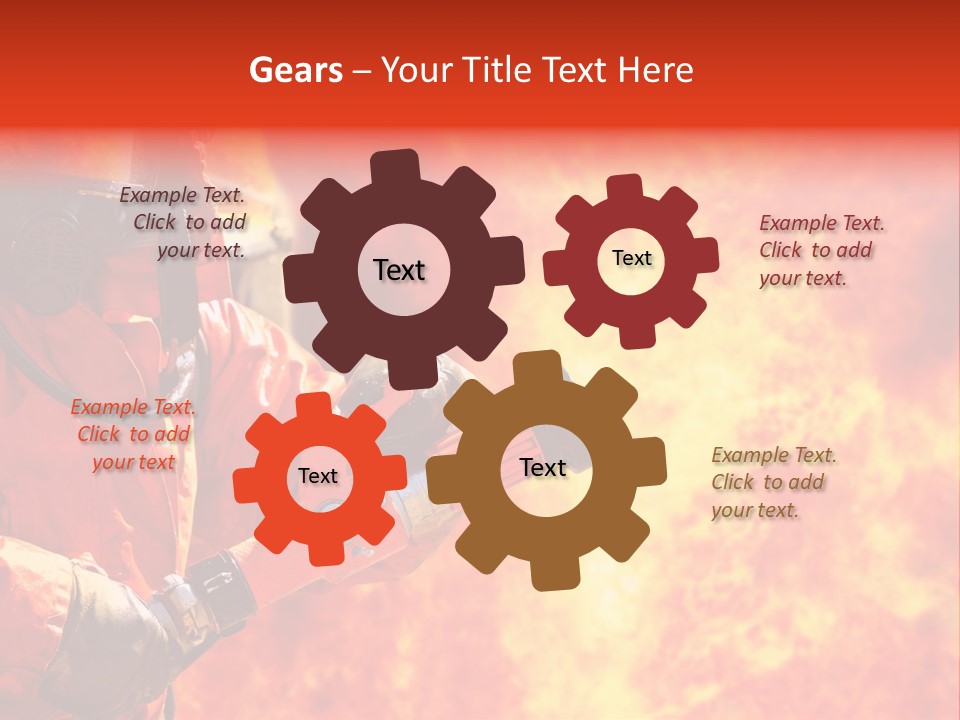 Gears – Your Title Text Here

Example Text. Click to add your text.

Text

Text

Example Text. Click to add your text.

Example Text. Click to add your text

Text

Text

Example Text. Click to add your text.